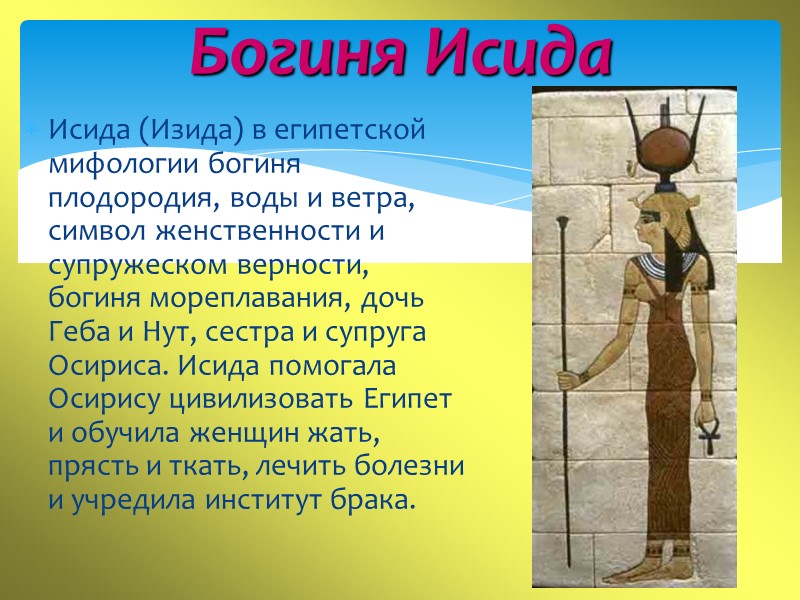 Богиня Исида

Исида (Изида) в египетской мифологии богиня плодородия, воды и ветра, символ женственности и супружеском верности, богиня мореплавания, дочь Геба и Нут, сестра и супруга Осириса. Исида помогала Осирису цивилизовать Египет и обучила женщин жать, прясть и ткать, лечить болезни и учредила институт брака.